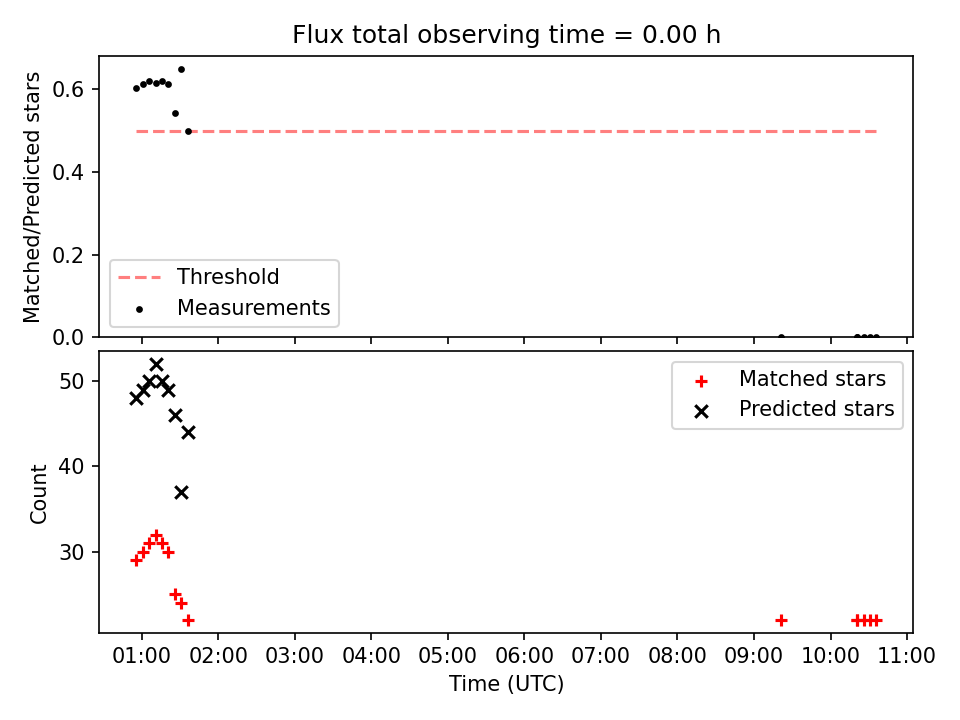 Flux total observing time = 0.00 h

Matched/Predicted stars

0.6
0.4
0.2
0.0

Threshold
Measurements

Count

50
40
30

Matched stars
Predicted stars

01:00 02:00 03:00 04:00 05:00 06:00 07:00 08:00 09:00 10:00 11:00

Time (UTC)